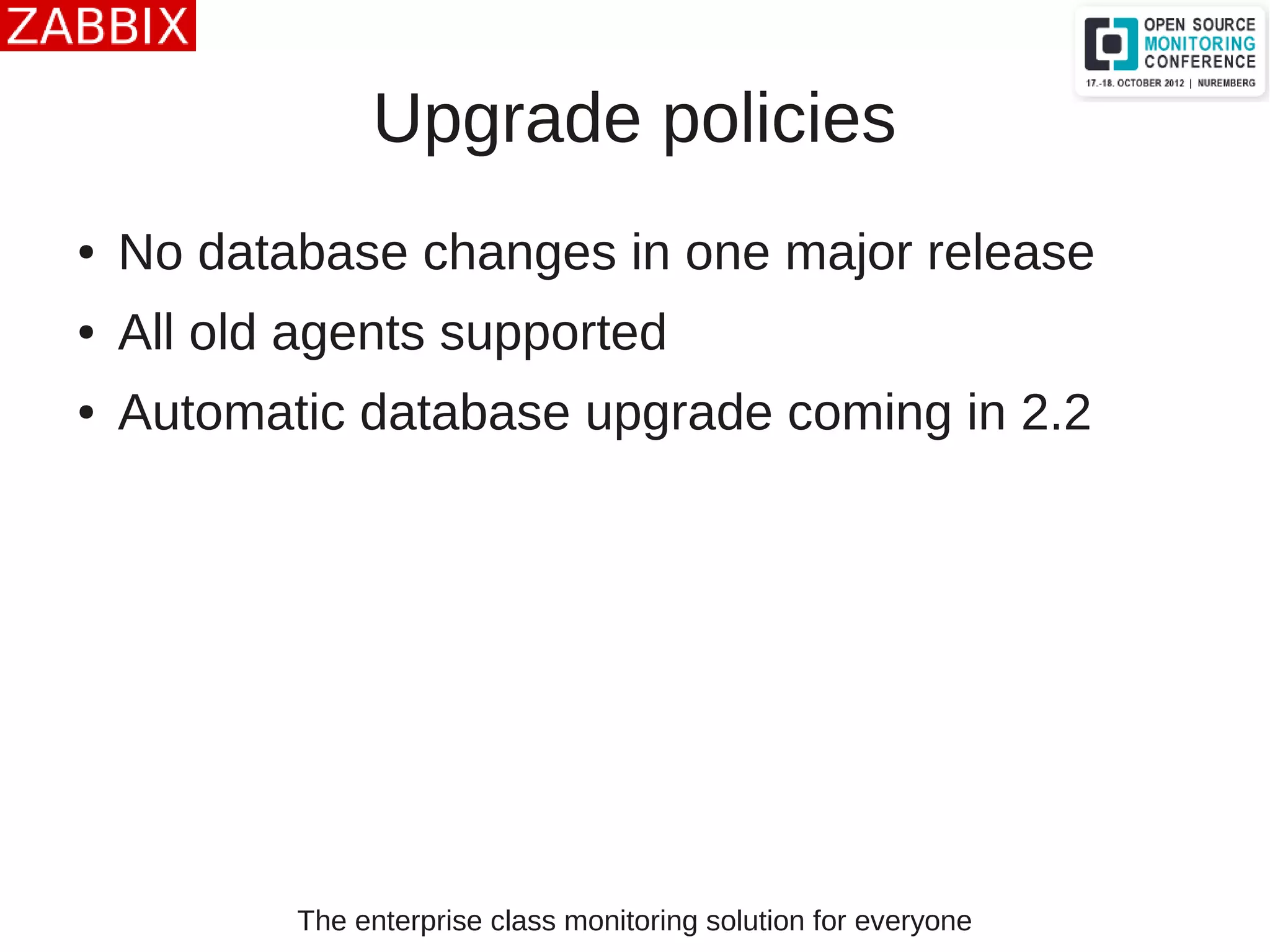 ZABBIX

OPEN SOURCE MONITORING CONFERENCE
17.-18. OCTOBER 2012 | NUREMBERG

Upgrade policies

• No database changes in one major release
• All old agents supported
• Automatic database upgrade coming in 2.2

The enterprise class monitoring solution for everyone